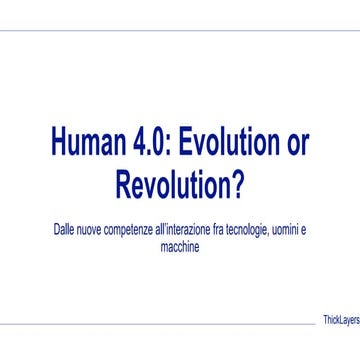 Human 4.0: Evolution or Revolution?

Dalle nuove competenze all'interazione fra tecnologie, uomini e macchine

ThickLayers